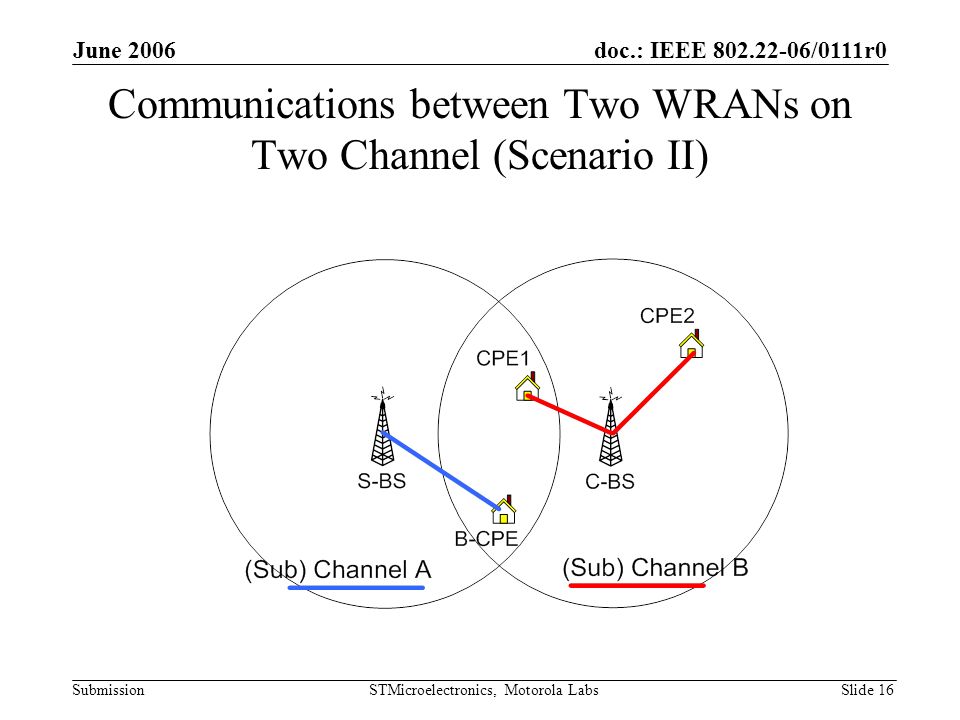 June 2006

doc.: IEEE 802.22-06/0111r0

Communications between Two WRANs on Two Channel (Scenario II)

CPE2

CPE1

S-BS

C-BS

B-CPE

(Sub) Channel A

(Sub) Channel B

Submission

STMicroelectronics, Motorola Labs

Slide 16